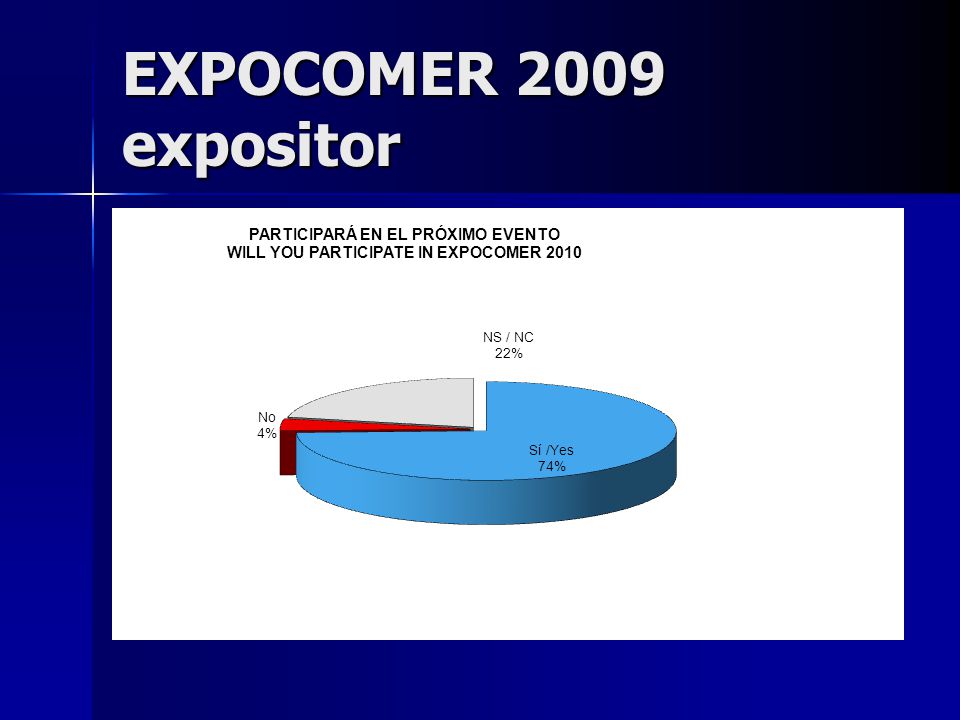 EXPOCOMER 2009
expositor

PARTICIPARÁ EN EL PRÓXIMO EVENTO
WILL YOU PARTICIPATE IN EXPOCOMER 2010

NS / NC
22%

No
4%

Sí /Yes
74%